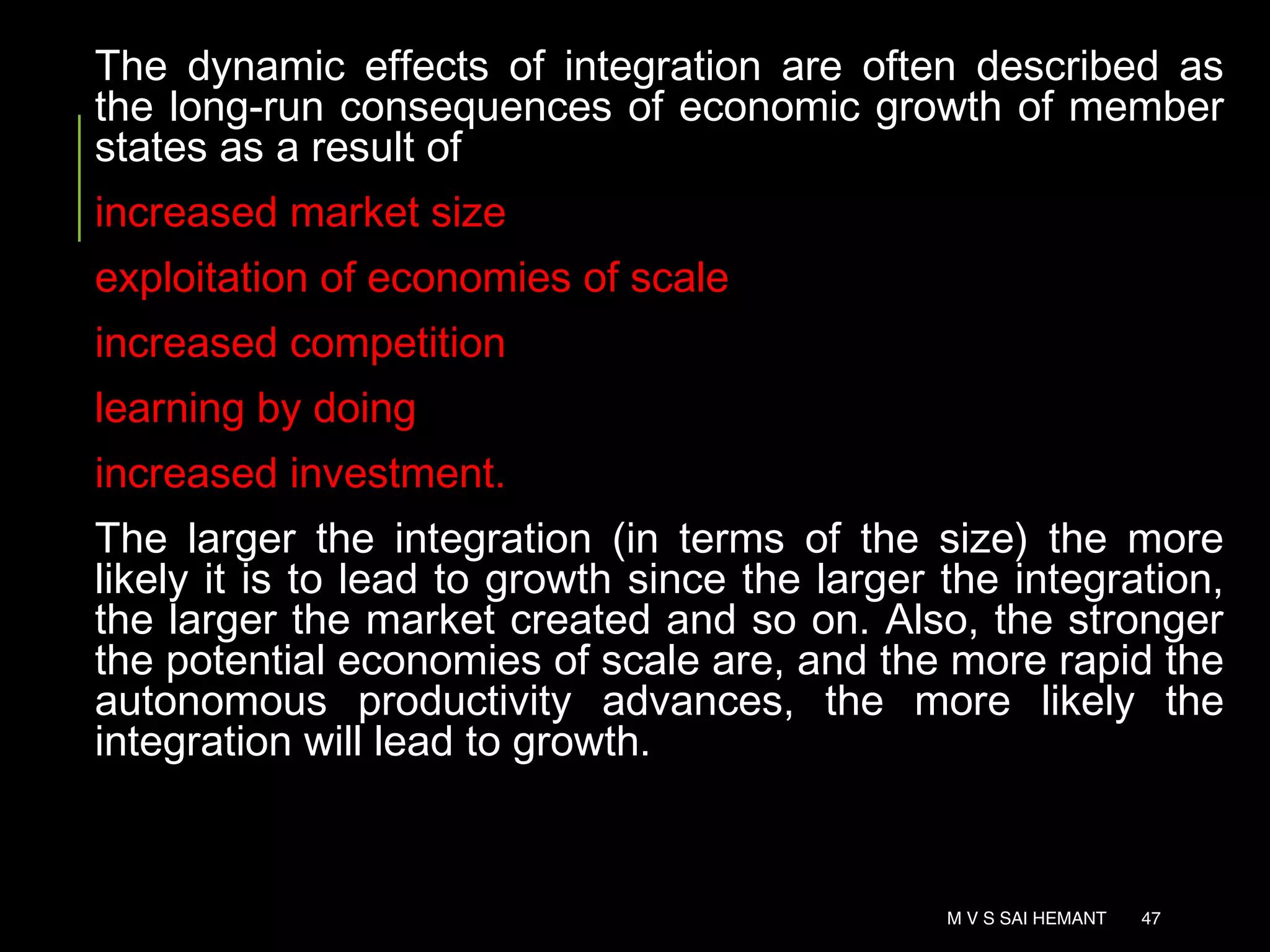 The dynamic effects of integration are often described as the long-run consequences of economic growth of member states as a result of

increased market size

exploitation of economies of scale

increased competition

learning by doing

increased investment.

The larger the integration (in terms of the size) the more likely it is to lead to growth since the larger the integration, the larger the market created and so on. Also, the stronger the potential economies of scale are, and the more rapid the autonomous productivity advances, the more likely the integration will lead to growth.

M V S SAI HEMANT 47